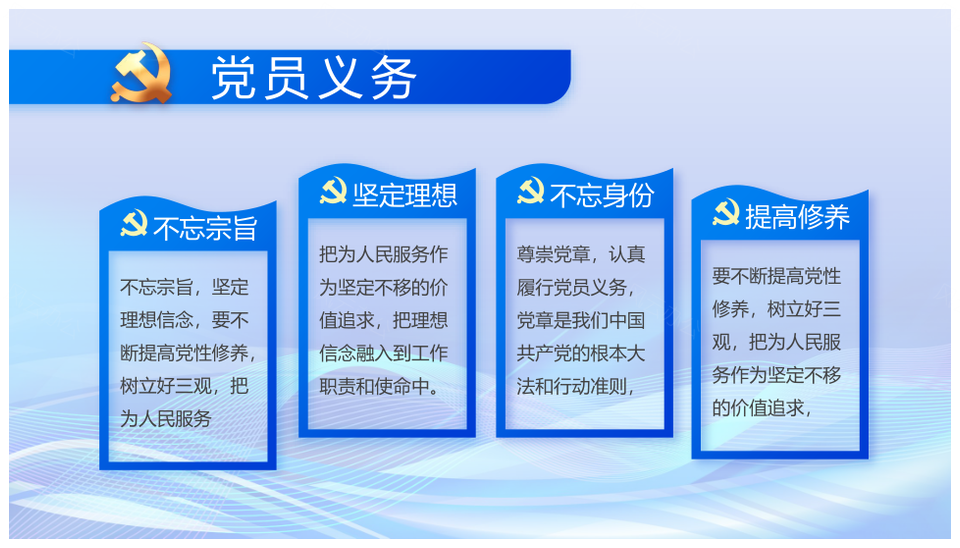 党员义务

不忘宗旨

不忘宗旨，坚定理想信念，要不断提高党性修养，树立好三观，把为人民服务

坚定理想

把为人民服务作为坚定不移的价值追求，把理想信念融入到工作职责和使命中。

不忘身份

尊崇党章，认真履行党员义务，党章是我们中国共产党的根本大法和行动准则，

提高修养

要不断提高党性修养，树立好三观，把为人民服务作为坚定不移的价值追求，